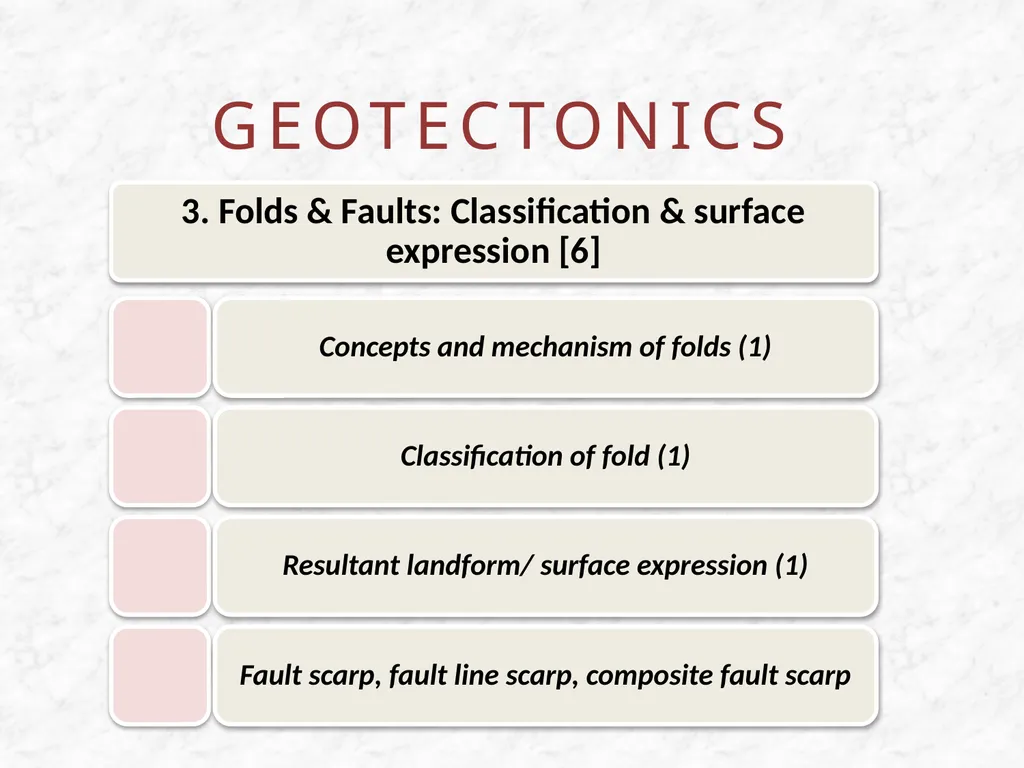 GEOTECTONICS

3. Folds & Faults: Classification & surface expression [6]

Concepts and mechanism of folds (1)

Classification of fold (1)

Resultant landform/ surface expression (1)

Fault scarp, fault line scarp, composite fault scarp